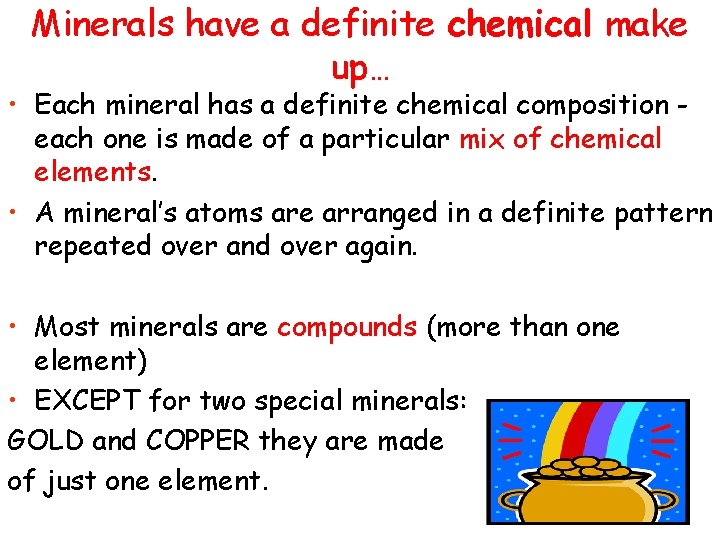 Minerals have a definite chemical make up…

• Each mineral has a definite chemical composition - each one is made of a particular mix of chemical elements.

• A mineral's atoms are arranged in a definite pattern repeated over and over again.

• Most minerals are compounds (more than one element)

• EXCEPT for two special minerals:
GOLD and COPPER they are made of just one element.